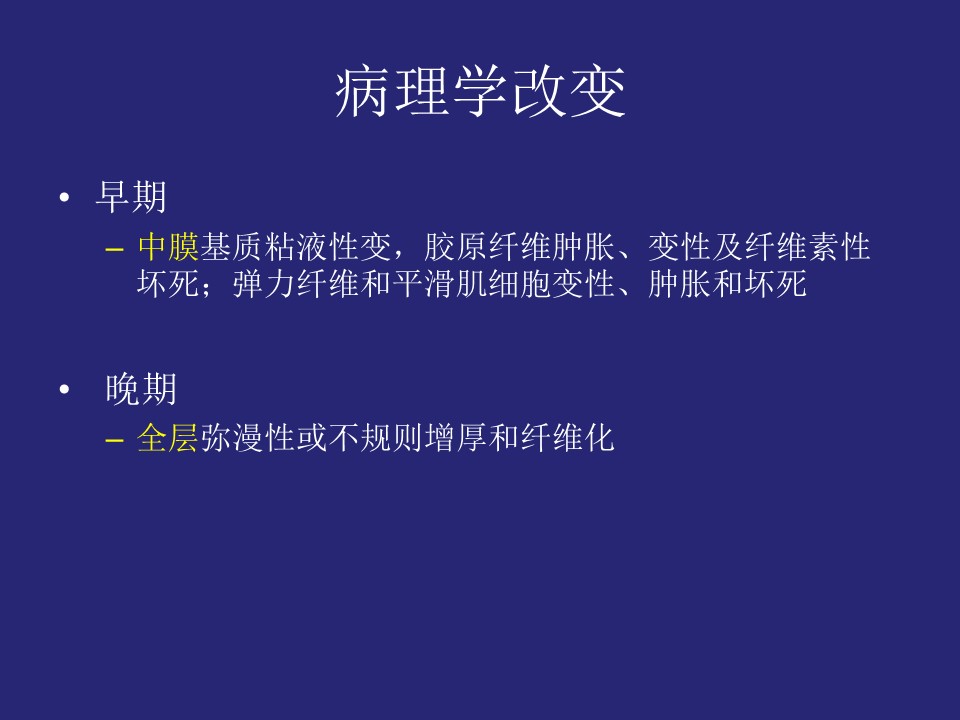 病理学改变

• 早期
– 中膜基质粘液性变，胶原纤维肿胀、变性及纤维素性坏死；弹力纤维和平滑肌细胞变性、肿胀和坏死

• 晚期
– 全层弥漫性或不规则增厚和纤维化